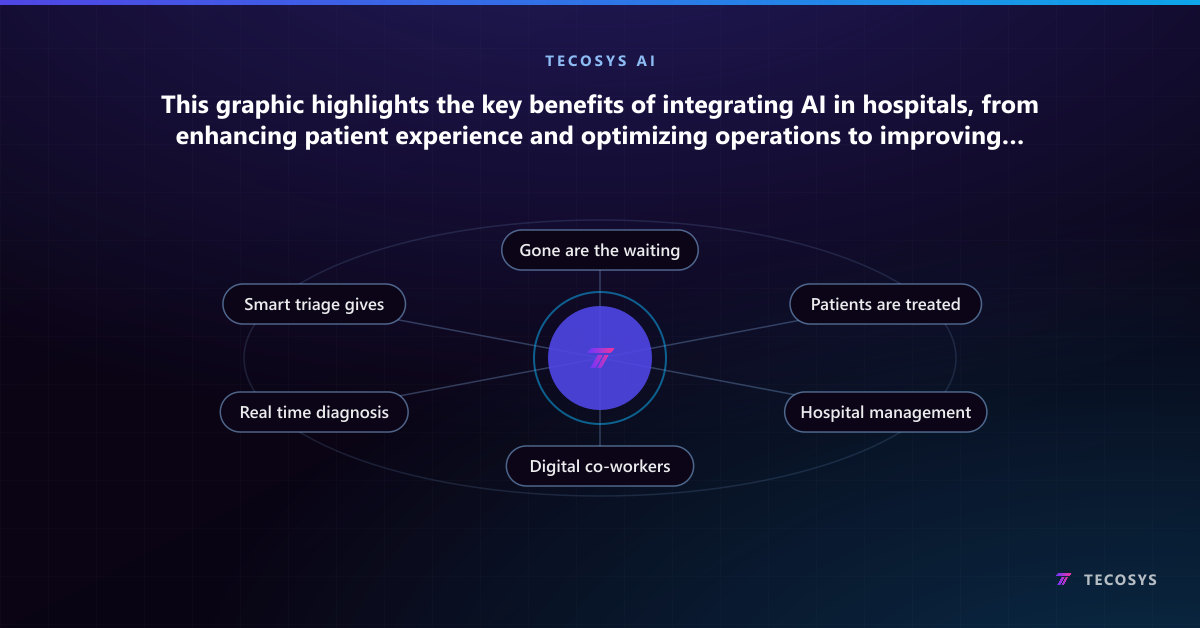 TECOSYS AI

This graphic highlights the key benefits of integrating AI in hospitals, from enhancing patient experience and optimizing operations to improving...

Gone are the waiting

Smart triage gives

Patients are treated

Real time diagnosis

Hospital management

Digital co-workers

TECOSYS